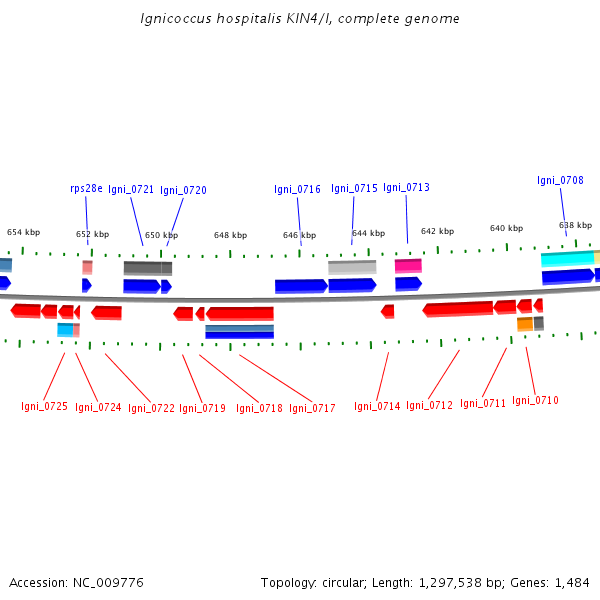 Ignicoccus hospitalis KIN4/I, complete genome

rps28e Igni_0721 Igni_0720 Igni_0716 Igni_0715 Igni_0713 Igni_0708

654 kbp 652 kbp 650 kbp 648 kbp 646 kbp 644 kbp 642 kbp 640 kbp 638 kbp

Igni_0725 Igni_0724 Igni_0722 Igni_0719 Igni_0718 Igni_0717 Igni_0714 Igni_0712 Igni_0711 Igni_0710

Accession: NC_009776

Topology: circular; Length: 1,297,538 bp; Genes: 1,484